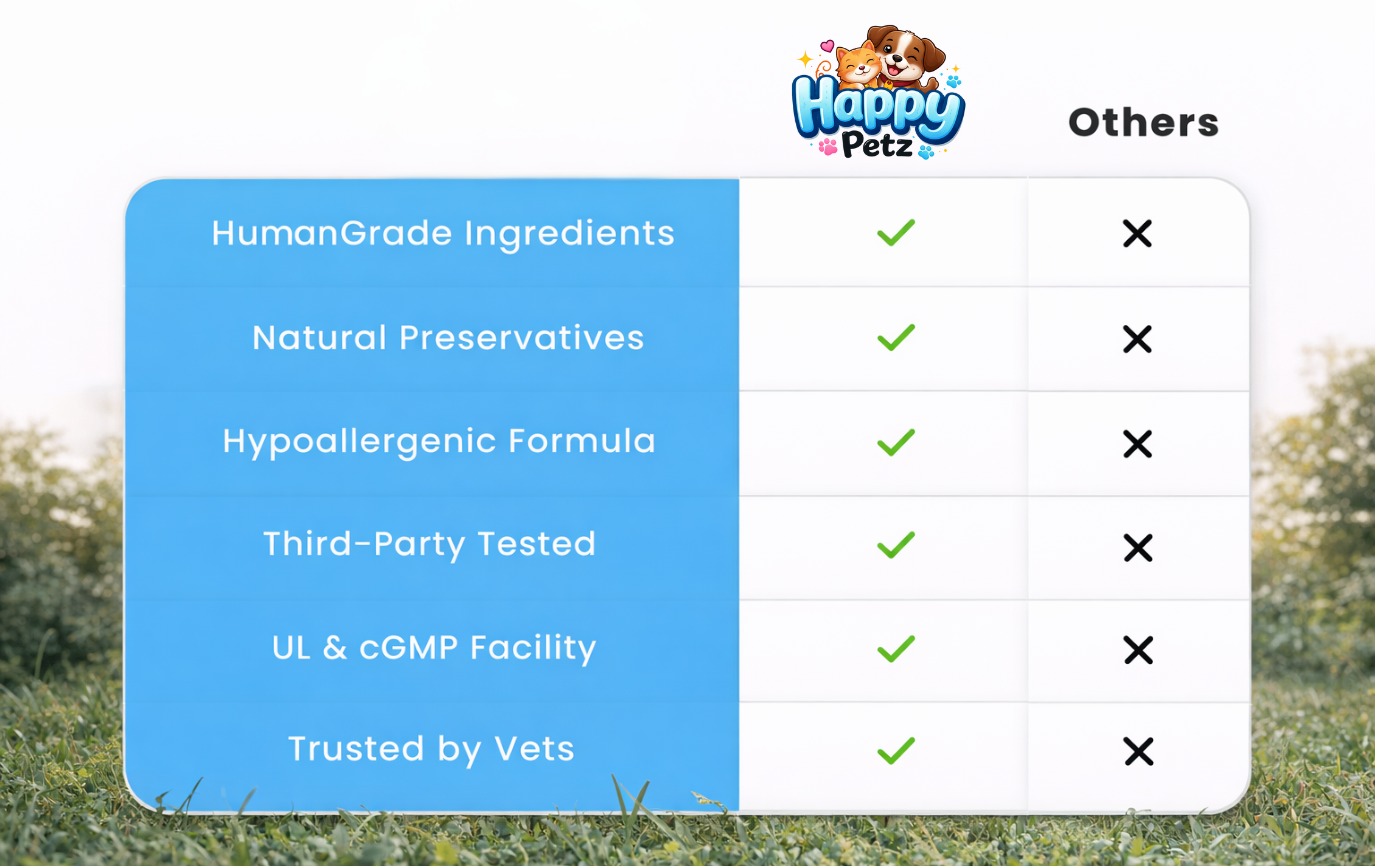 | | Happy Petz | Others |
|---|---|---|
| HumanGrade Ingredients | ✓ | ✕ |
| Natural Preservatives | ✓ | ✕ |
| Hypoallergenic Formula | ✓ | ✕ |
| Third-Party Tested | ✓ | ✕ |
| UL & cGMP Facility | ✓ | ✕ |
| Trusted by Vets | ✓ | ✕ |